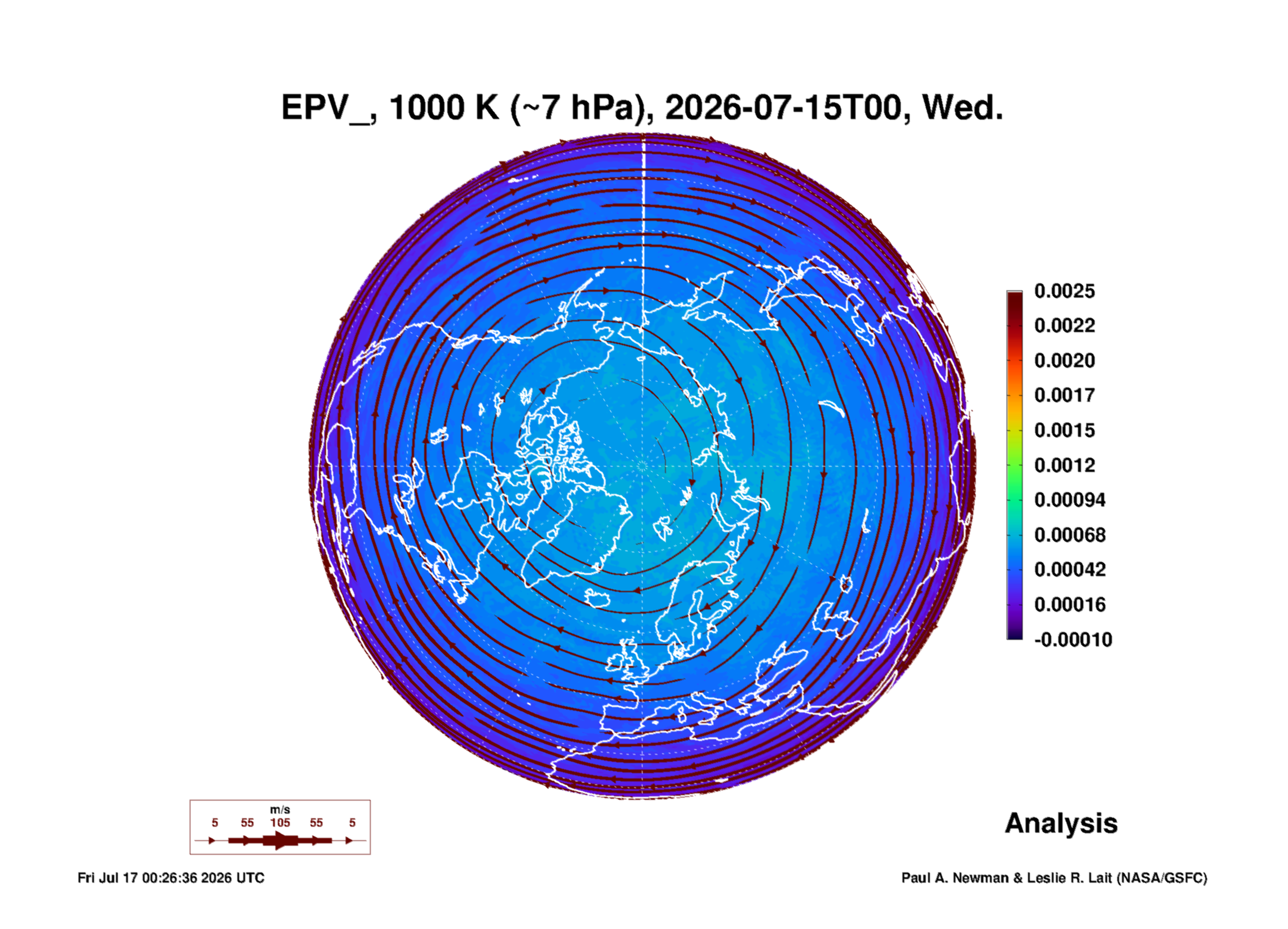 EPV_, 1000 K (~7 hPa), 2026-07-15T00, Wed.

0.0025
0.0022
0.0020
0.0017
0.0015
0.0012
0.00094
0.00068
0.00042
0.00016
-0.00010

m/s
5 55 105 55 5

Analysis

Fri Jul 17 00:26:36 2026 UTC

Paul A. Newman & Leslie R. Lait (NASA/GSFC)